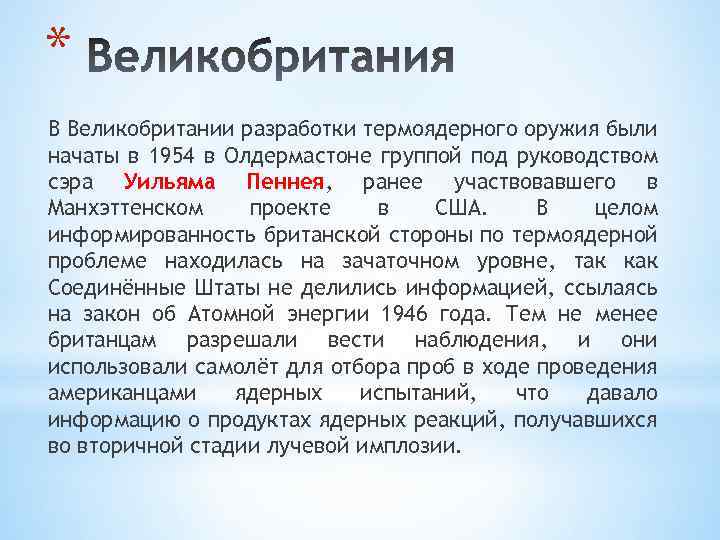 * Великобритания

В Великобритании разработки термоядерного оружия были начаты в 1954 в Олдермастоне группой под руководством сэра Уильяма Пеннея, ранее участвовавшего в Манхэттенском проекте в США. В целом информированность британской стороны по термоядерной проблеме находилась на зачаточном уровне, так как Соединённые Штаты не делились информацией, ссылаясь на закон об Атомной энергии 1946 года. Тем не менее британцам разрешали вести наблюдения, и они использовали самолёт для отбора проб в ходе проведения американцами ядерных испытаний, что давало информацию о продуктах ядерных реакций, получавшихся во вторичной стадии лучевой имплозии.